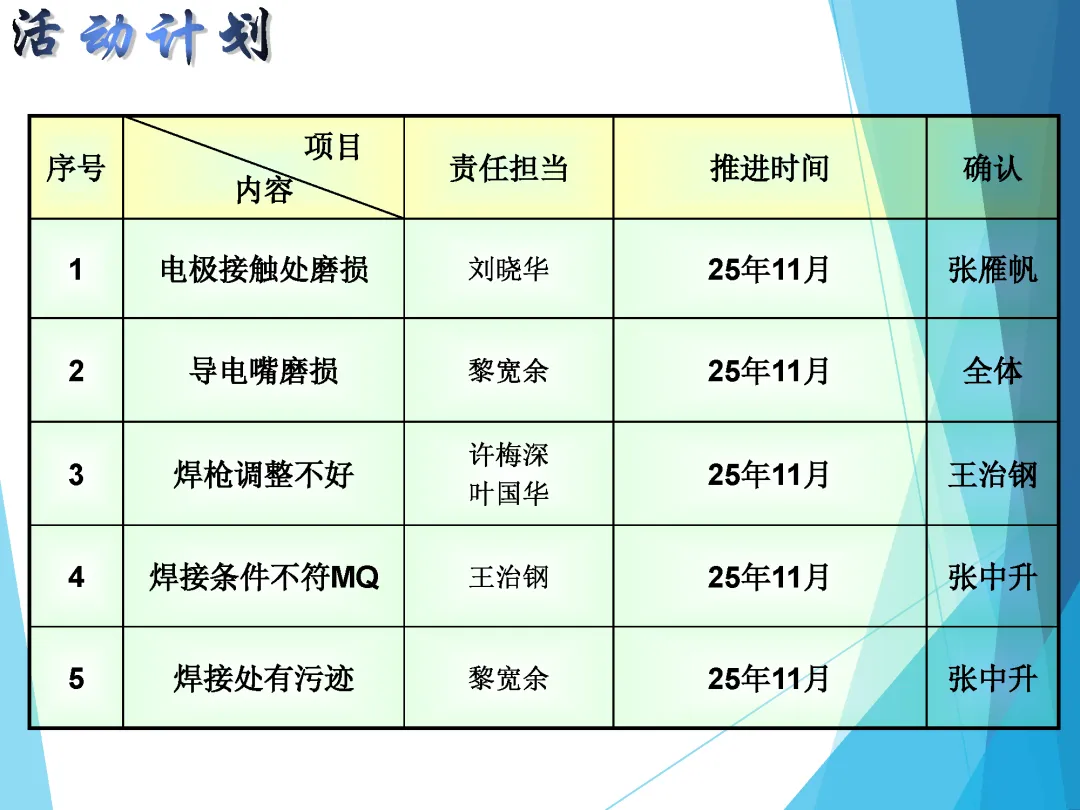 活动计划

| 序号 | 项目 内容 | 责任担当 | 推进时间 | 确认 |
|---|---|---|---|---|
| 1 | 电极接触处磨损 | 刘晓华 | 25年11月 | 张雁帆 |
| 2 | 导电嘴磨损 | 黎宽余 | 25年11月 | 全体 |
| 3 | 焊枪调整不好 | 许梅深 叶国华 | 25年11月 | 王治钢 |
| 4 | 焊接条件不符MQ | 王治钢 | 25年11月 | 张中升 |
| 5 | 焊接处有污迹 | 黎宽余 | 25年11月 | 张中升 |